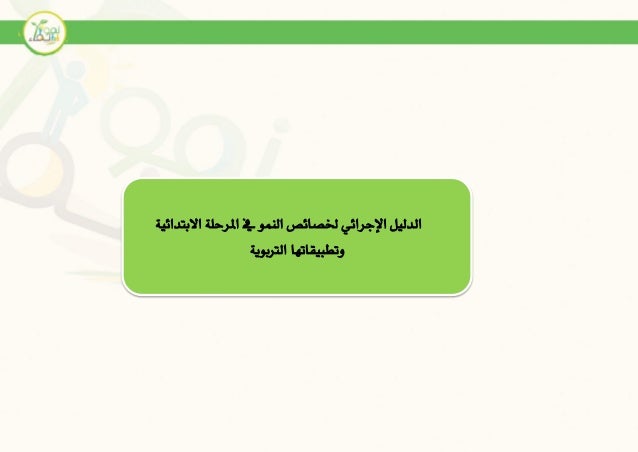 الدليل الإجرائي لخصائص النمو في المرحلة الابتدائية وتطبيقاتها التربوية